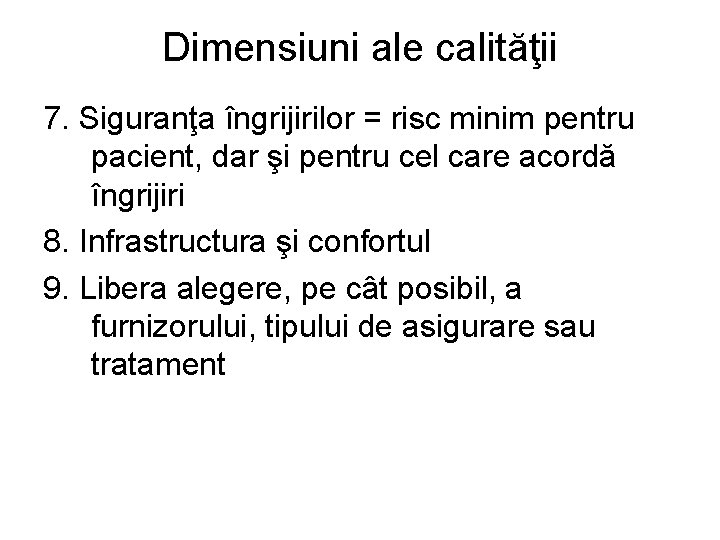 Dimensiuni ale calităţii

7. Siguranţa îngrijirilor = risc minim pentru pacient, dar şi pentru cel care acordă îngrijiri

8. Infrastructura şi confortul

9. Libera alegere, pe cât posibil, a furnizorului, tipului de asigurare sau tratament